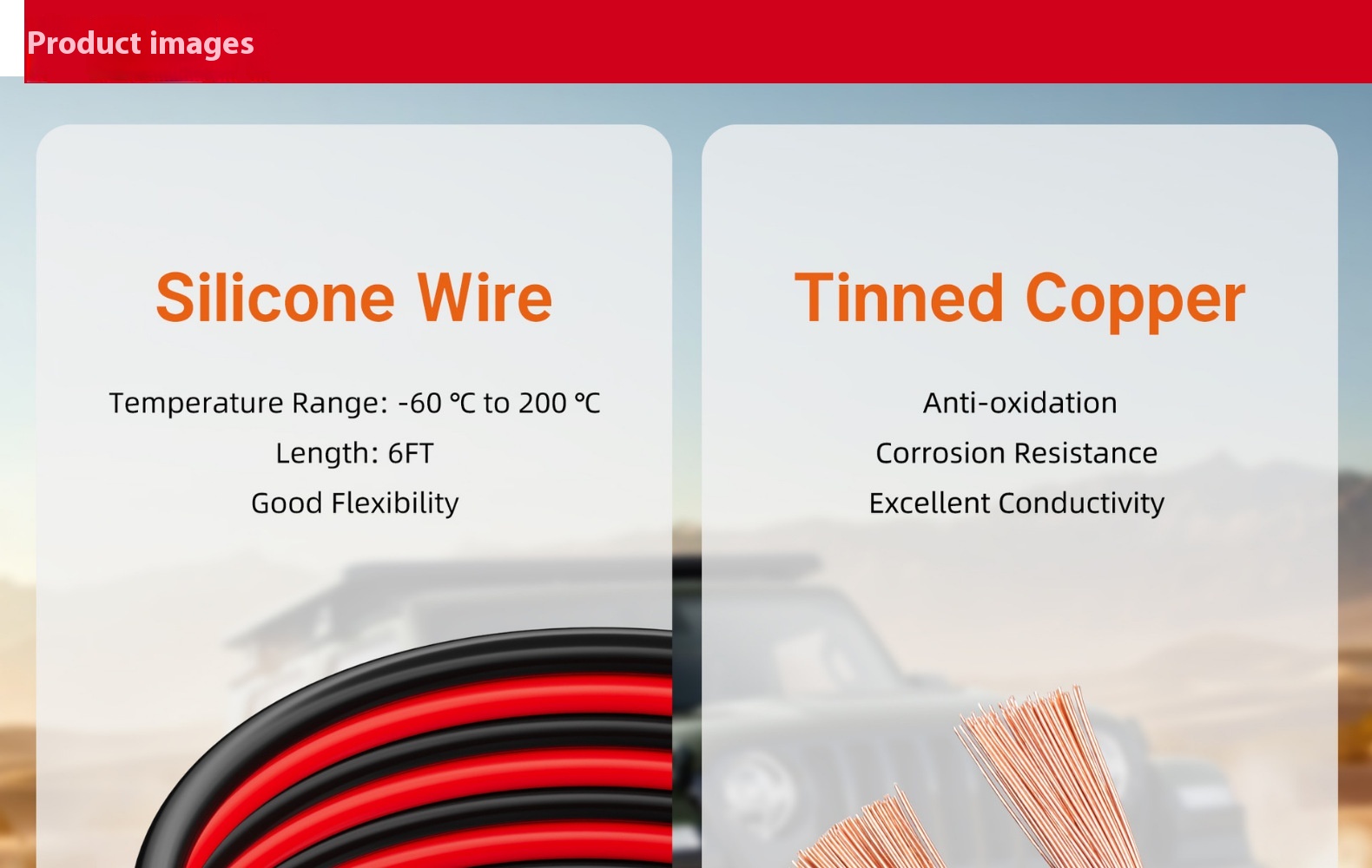 Product images

Silicone Wire

Temperature Range: -60 ℃ to 200 ℃

Length: 6FT

Good Flexibility

Tinned Copper

Anti-oxidation

Corrosion Resistance

Excellent Conductivity